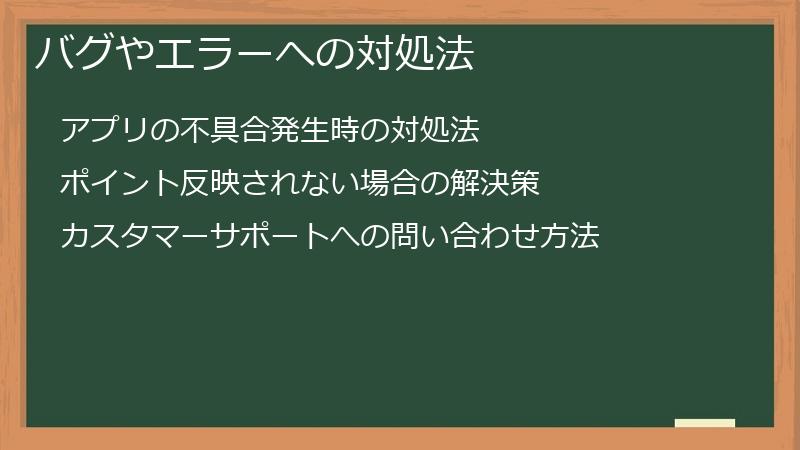 バグやエラーへの対処法

アプリの不具合発生時の対処法

ポイント反映されない場合の解決策

カスタマーサポートへの問い合わせ方法